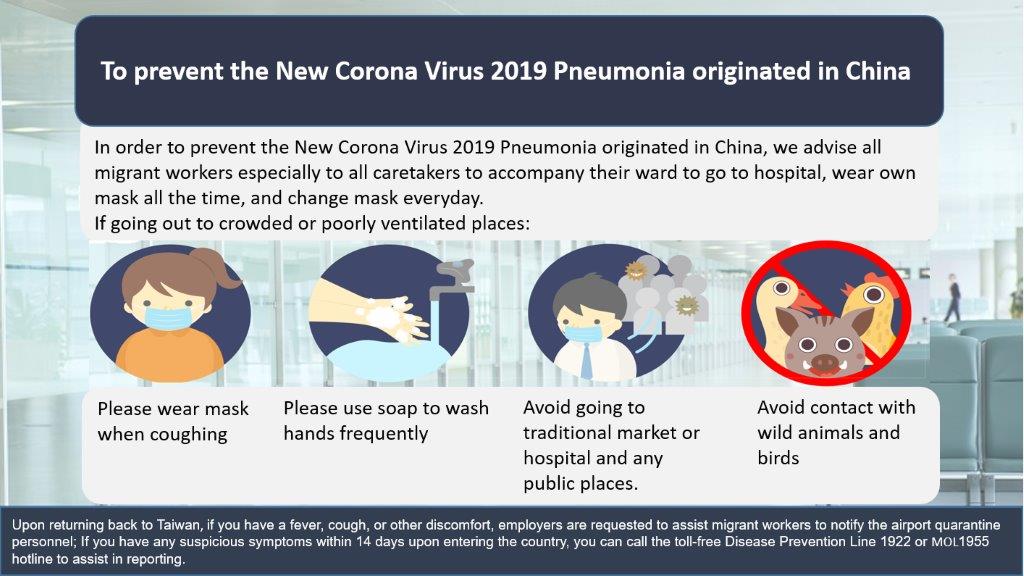 To prevent the New Corona Virus 2019 Pneumonia originated in China

In order to prevent the New Corona Virus 2019 Pneumonia originated in China, we advise all migrant workers especially to all caretakers to accompany their ward to go to hospital, wear own mask all the time, and change mask everyday.
If going out to crowded or poorly ventilated places:

Please wear mask when coughing

Please use soap to wash hands frequently

Avoid going to traditional market or hospital and any public places.

Avoid contact with wild animals and birds

Upon returning back to Taiwan, if you have a fever, cough, or other discomfort, employers are requested to assist migrant workers to notify the airport quarantine personnel; If you have any suspicious symptoms within 14 days upon entering the country, you can call the toll-free Disease Prevention Line 1922 or MOL1955 hotline to assist in reporting.